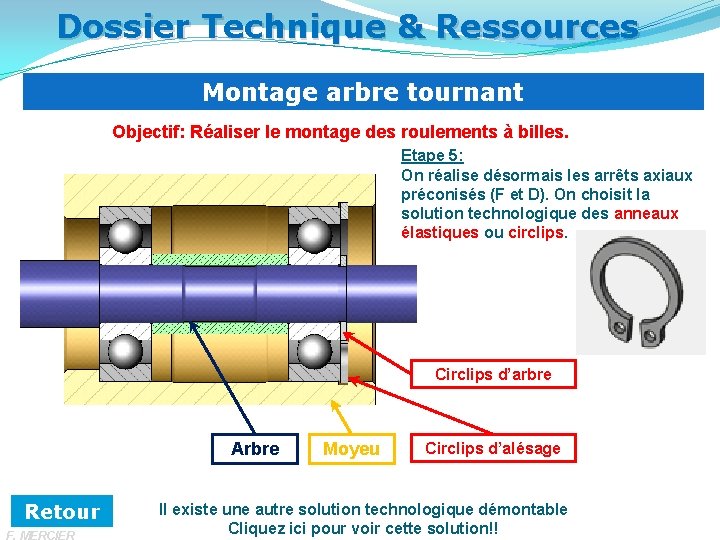 Dossier Technique & Ressources

Montage arbre tournant

Objectif: Réaliser le montage des roulements à billes.

Etape 5:
On réalise désormais les arrêts axiaux préconisés (F et D). On choisit la solution technologique des anneaux élastiques ou circlips.

Circlips d'arbre

Arbre

Moyeu

Circlips d'alésage

Retour

Il existe une autre solution technologique démontable
Cliquez ici pour voir cette solution!!

F. MERCIER